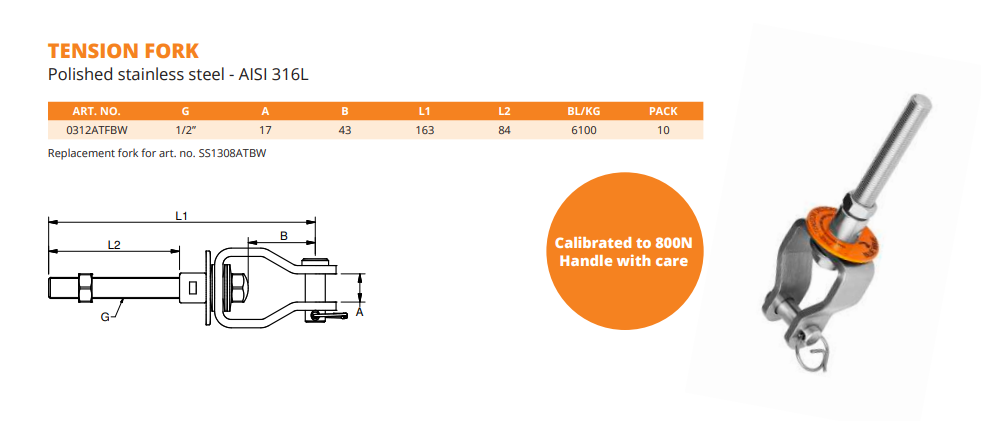 TENSION FORK

Polished stainless steel - AISI 316L

| ART. NO. | G | A | B | L1 | L2 | BL/KG | PACK |
|---|---|---|---|---|---|---|---|
| 0312ATFBW | 1/2" | 17 | 43 | 163 | 84 | 6100 | 10 |

Replacement fork for art. no. SS1308ATBW

L1
L2
B
G
A

Calibrated to 800N
Handle with care